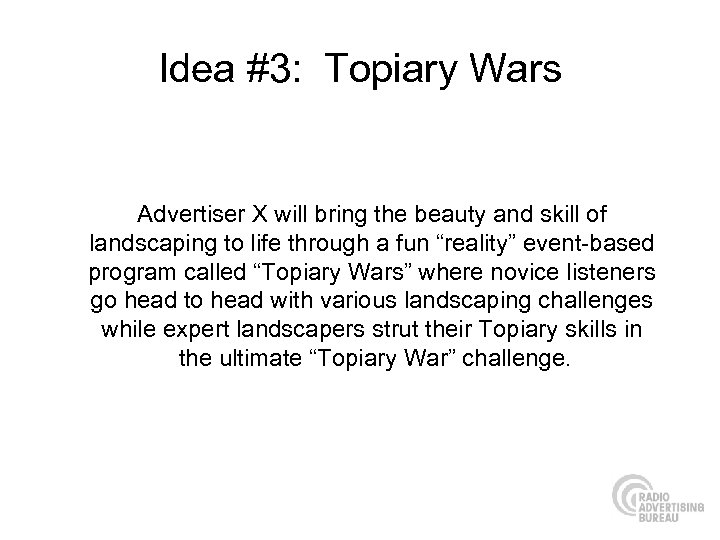 Idea #3: Topiary Wars

Advertiser X will bring the beauty and skill of landscaping to life through a fun “reality” event-based program called “Topiary Wars” where novice listeners go head to head with various landscaping challenges while expert landscapers strut their Topiary skills in the ultimate “Topiary War” challenge.

RADIO ADVERTISING BUREAU